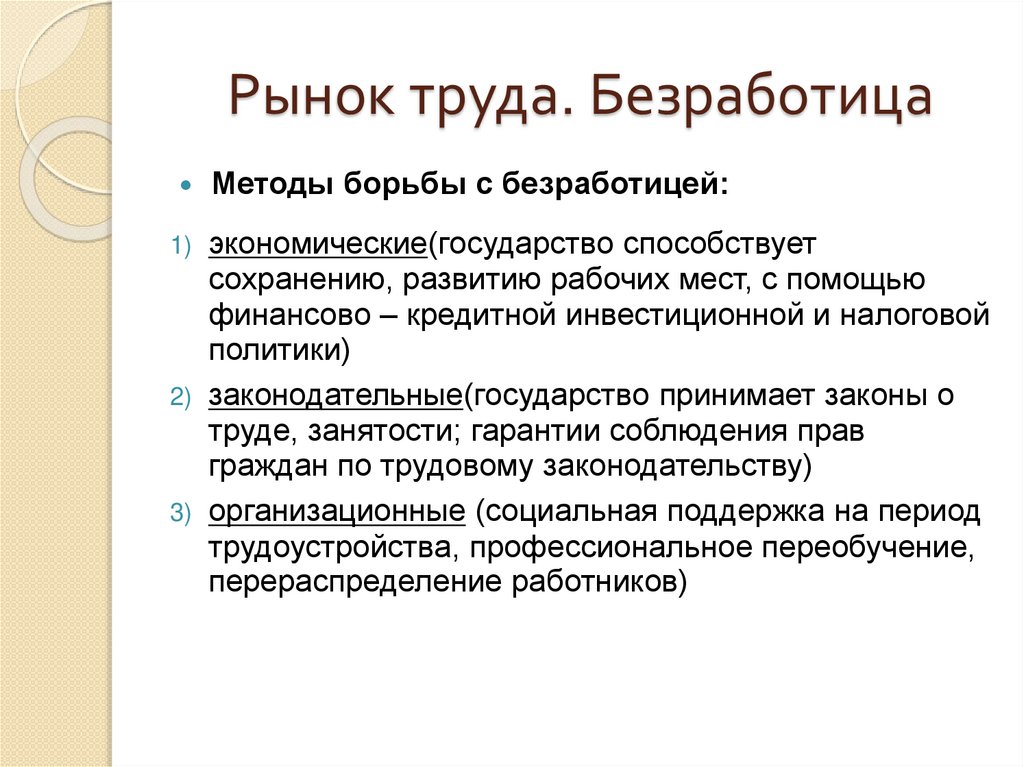 Рынок труда. Безработица

Методы борьбы с безработицей:

1) экономические(государство способствует сохранению, развитию рабочих мест, с помощью финансово – кредитной инвестиционной и налоговой политики)

2) законодательные(государство принимает законы о труде, занятости; гарантии соблюдения прав граждан по трудовому законодательству)

3) организационные (социальная поддержка на период трудоустройства, профессиональное переобучение, перераспределение работников)